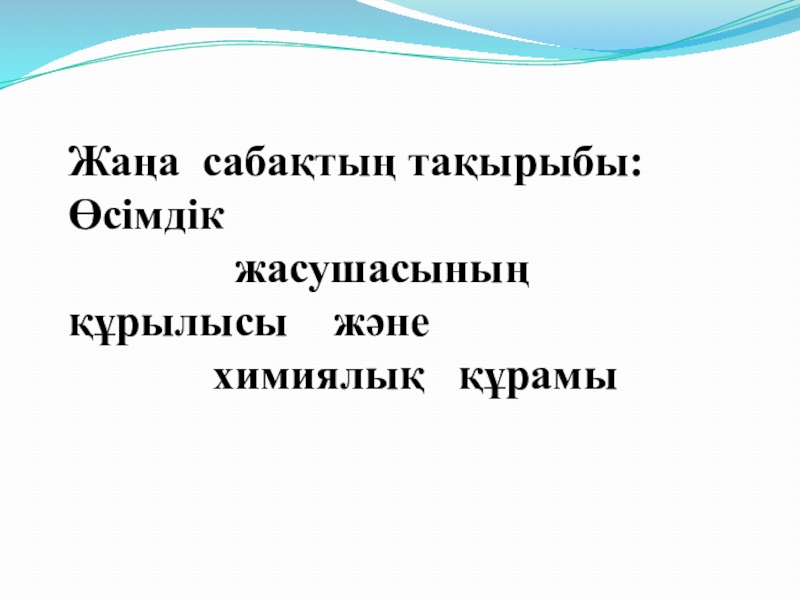 Жаңа сабақтың тақырыбы: Өсімдік жасушасының құрылысы және химиялық құрамы